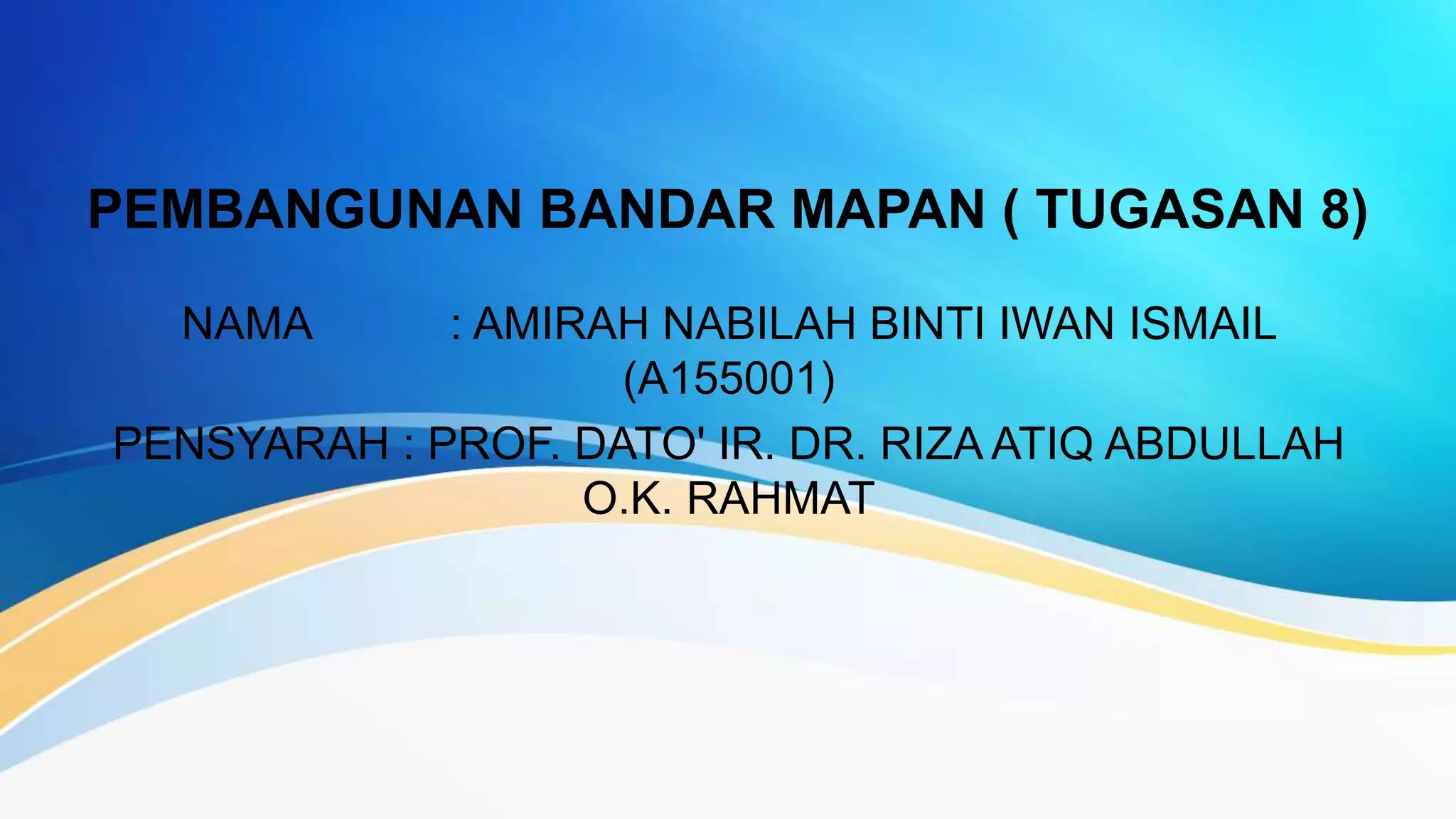 PEMBANGUNAN BANDAR MAPAN ( TUGASAN 8)

NAMA : AMIRAH NABILAH BINTI IWAN ISMAIL (A155001)

PENSYARAH : PROF. DATO' IR. DR. RIZA ATIQ ABDULLAH O.K. RAHMAT